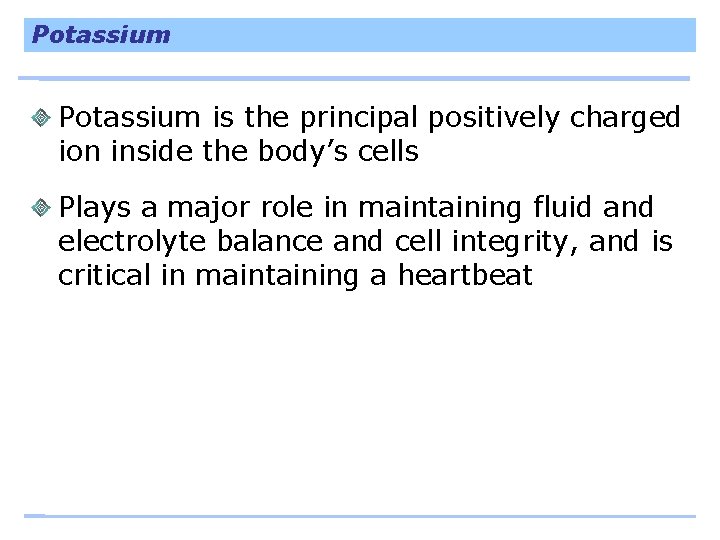 Potassium

Potassium is the principal positively charged ion inside the body’s cells

Plays a major role in maintaining fluid and electrolyte balance and cell integrity, and is critical in maintaining a heartbeat